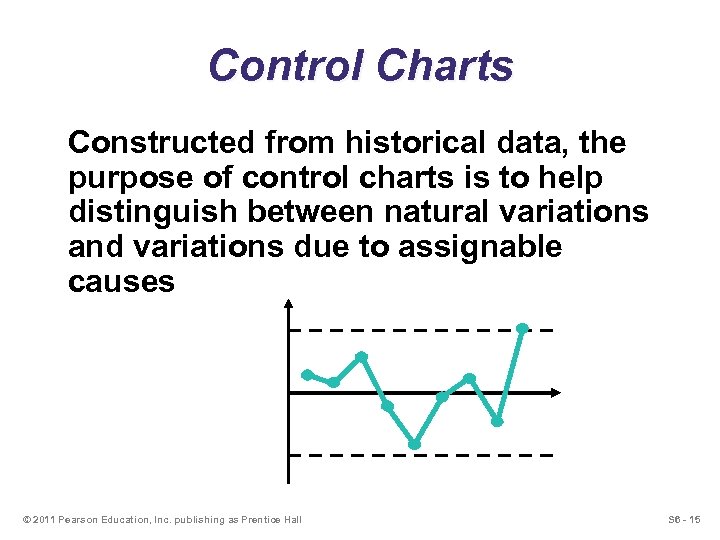 Control Charts

Constructed from historical data, the purpose of control charts is to help distinguish between natural variations and variations due to assignable causes

© 2011 Pearson Education, Inc. publishing as Prentice Hall

S6 - 15